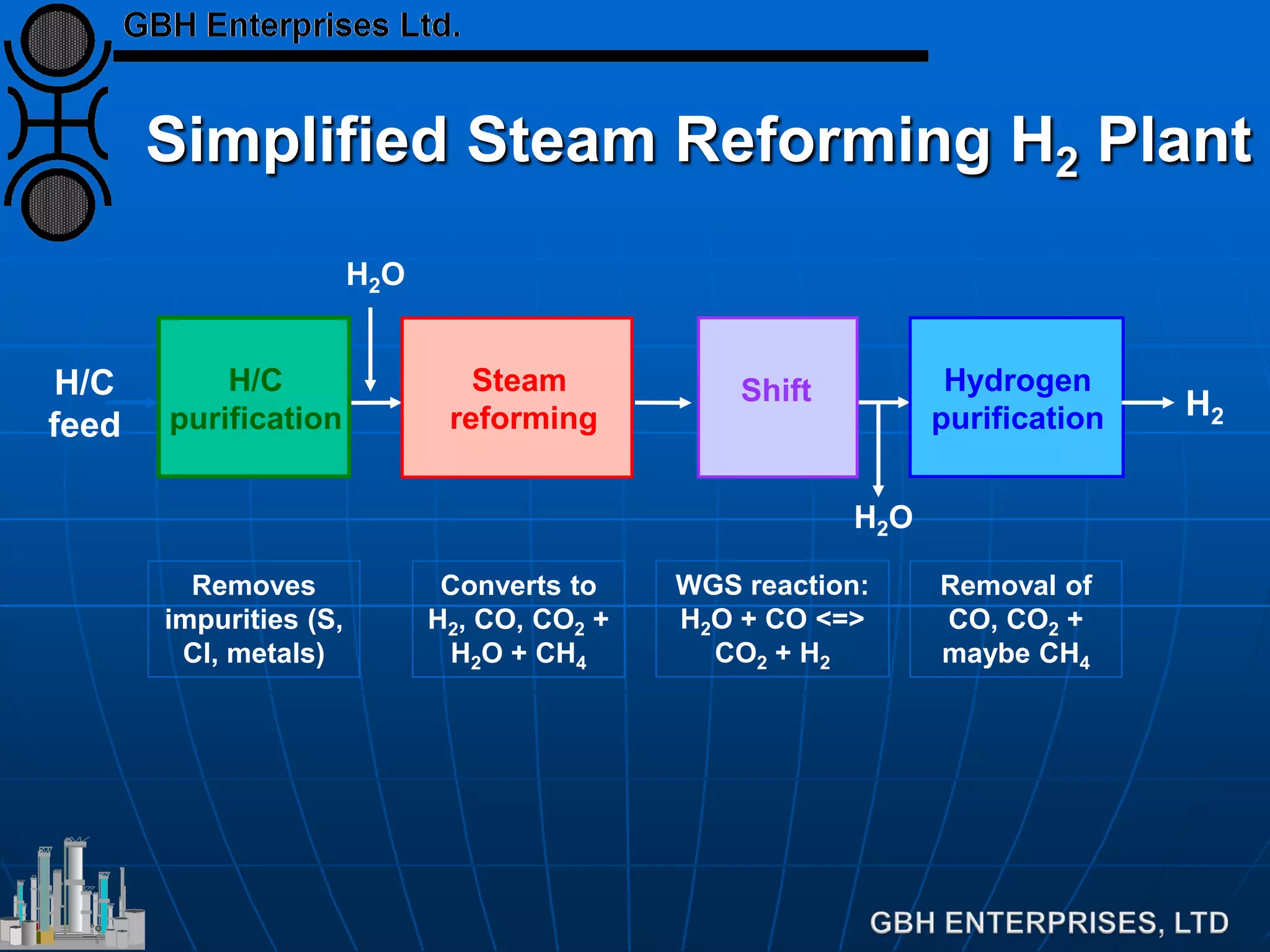 GBH Enterprises Ltd.

Simplified Steam Reforming $H_2$ Plant

$H_2O$

H/C feed

H/C purification

Steam reforming

Shift

Hydrogen purification

$H_2$

$H_2O$

Removes impurities (S, Cl, metals)

Converts to $H_2$, CO, $CO_2$ + $H_2O$ + $CH_4$

WGS reaction: $H_2O$ + CO <=> $CO_2$ + $H_2$

Removal of CO, $CO_2$ + maybe $CH_4$

GBH ENTERPRISES, LTD